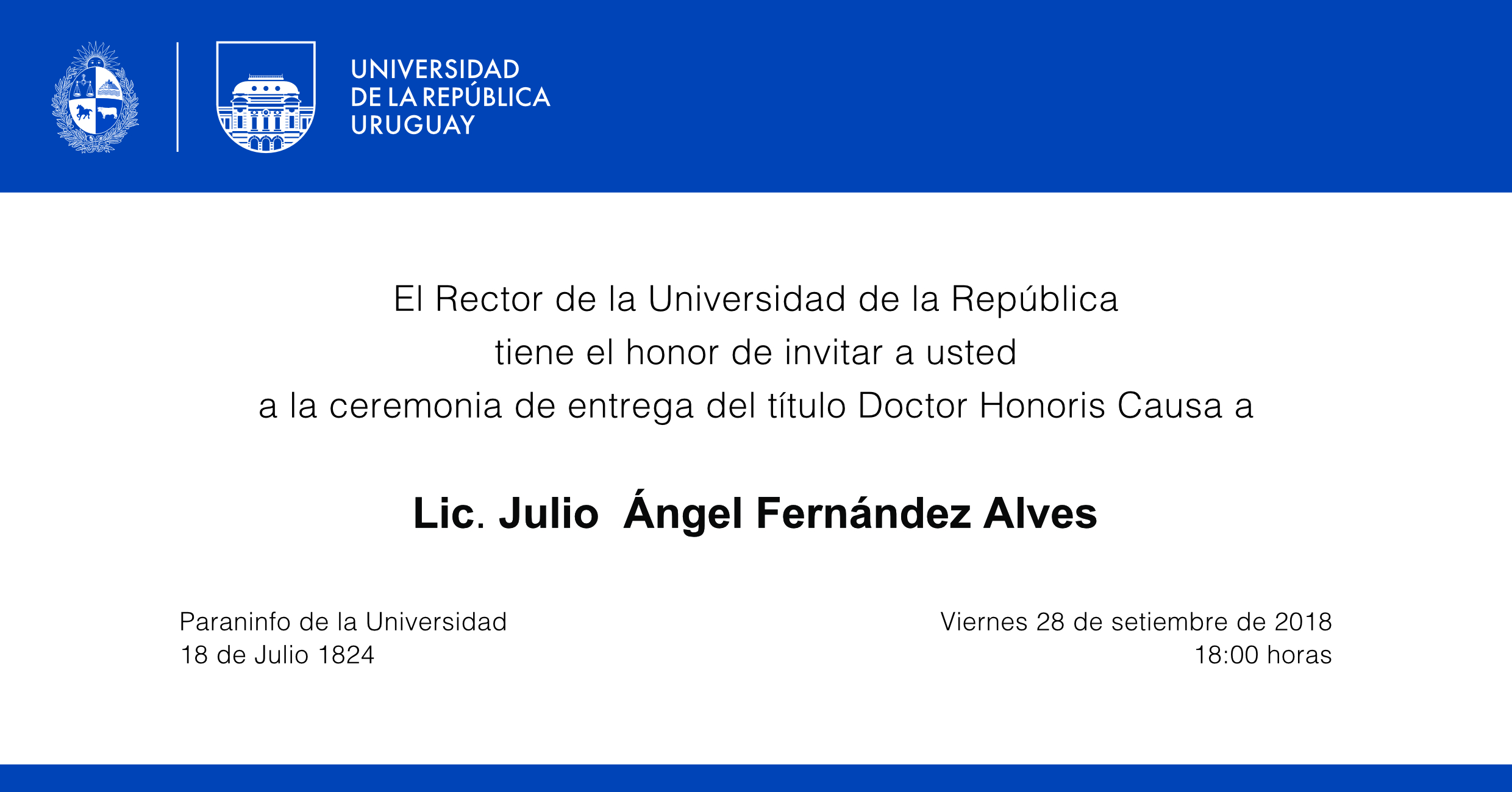 UNIVERSIDAD
DE LA REPÚBLICA
URUGUAY

El Rector de la Universidad de la República
tiene el honor de invitar a usted
a la ceremonia de entrega del título Doctor Honoris Causa a

Lic. Julio Ángel Fernández Alves

Paraninfo de la Universidad
18 de Julio 1824

Viernes 28 de setiembre de 2018
18:00 horas